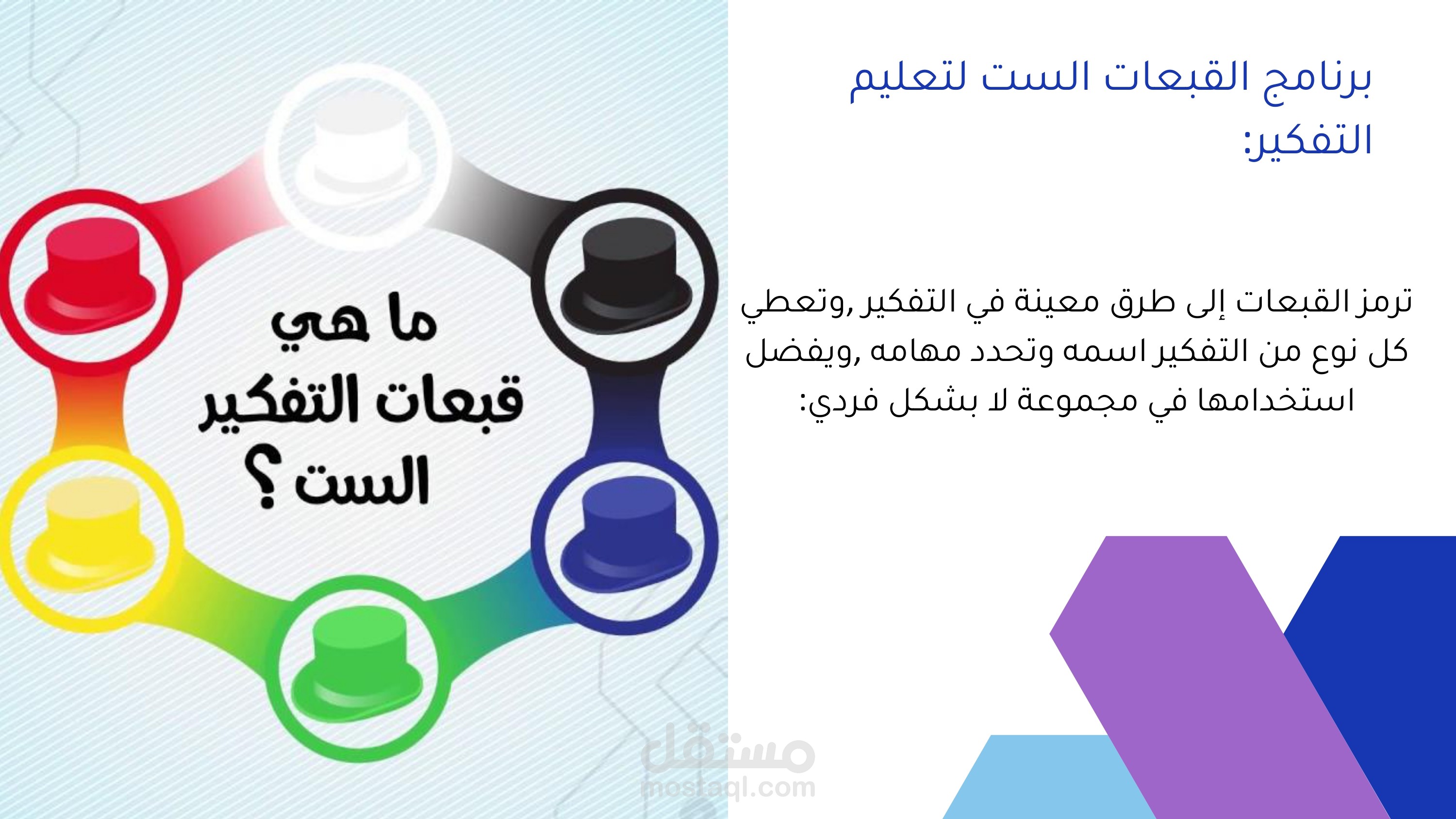 برنامج القبعات الست لتعليم التفكير:

ترمز القبعات إلى طرق معينة في التفكير ,وتعطي كل نوع من التفكير اسمه وتحدد مهامه ,ويفضل استخدامها في مجموعة لا بشكل فردي:

ما هي قبعات التفكير الست ؟

مستقل
mostaql.com